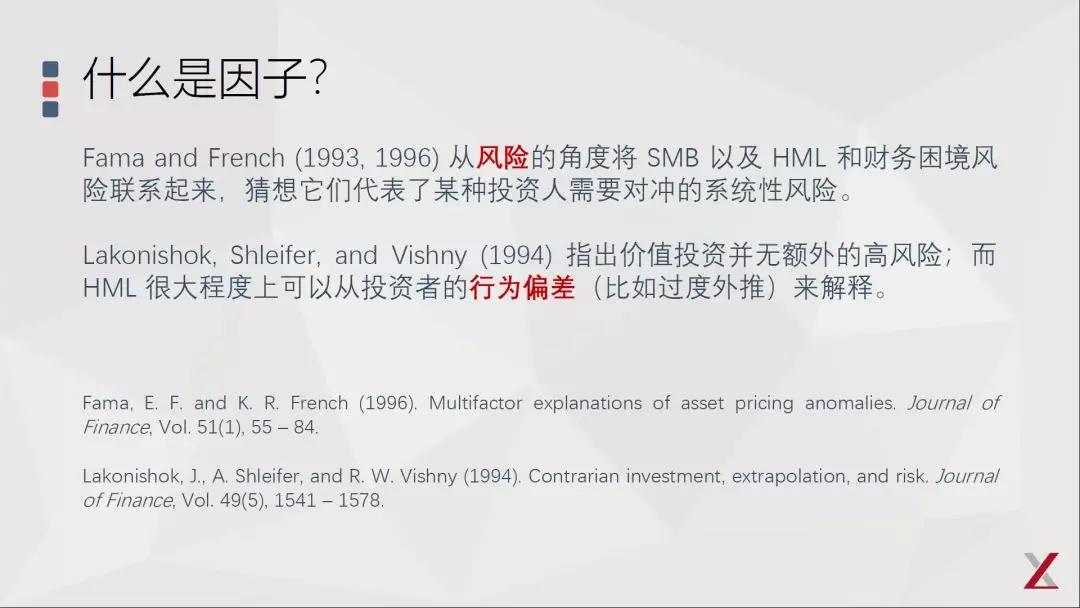 什么是因子?

Fama and French (1993, 1996) 从风险的角度将 SMB 以及 HML 和财务困境风险联系起来，猜想它们代表了某种投资人需要对冲的系统性风险。

Lakonishok, Shleifer, and Vishny (1994) 指出价值投资并无额外的高风险；而 HML 很大程度上可以从投资者的行为偏差（比如过度外推）来解释。

Fama, E. F. and K. R. French (1996). Multifactor explanations of asset pricing anomalies. Journal of Finance, Vol. 51(1), 55 – 84.

Lakonishok, J., A. Shleifer, and R. W. Vishny (1994). Contrarian investment, extrapolation, and risk. Journal of Finance, Vol. 49(5), 1541 – 1578.